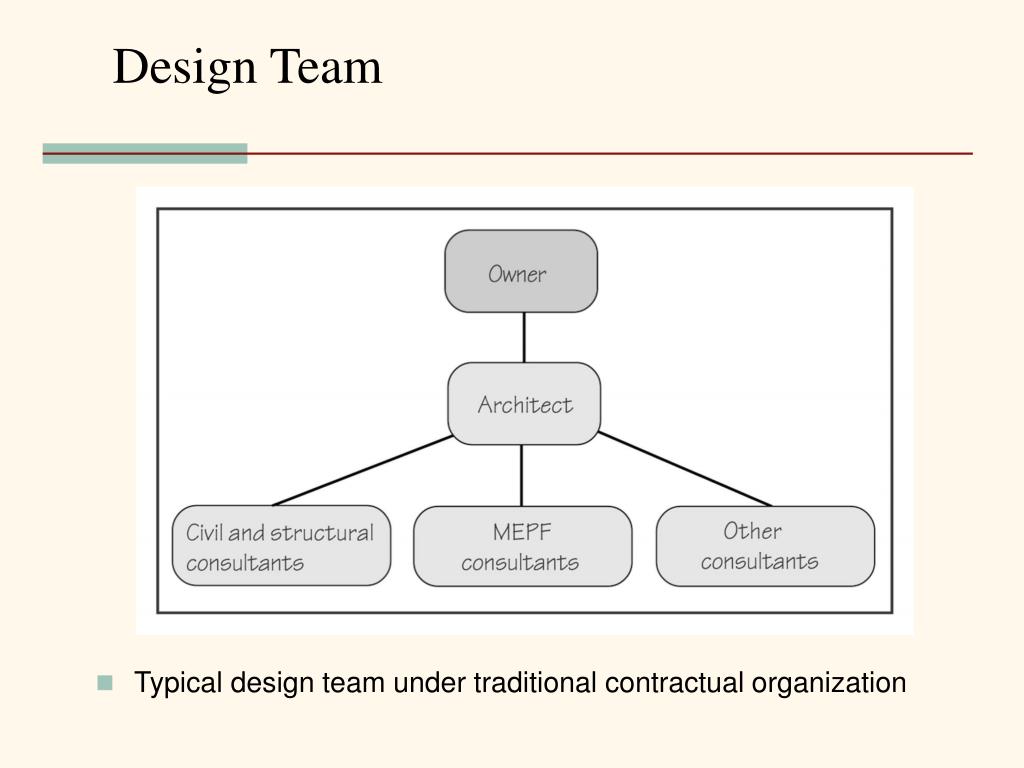 Design Team

Owner

Architect

Civil and structural consultants

MEPF consultants

Other consultants

Typical design team under traditional contractual organization